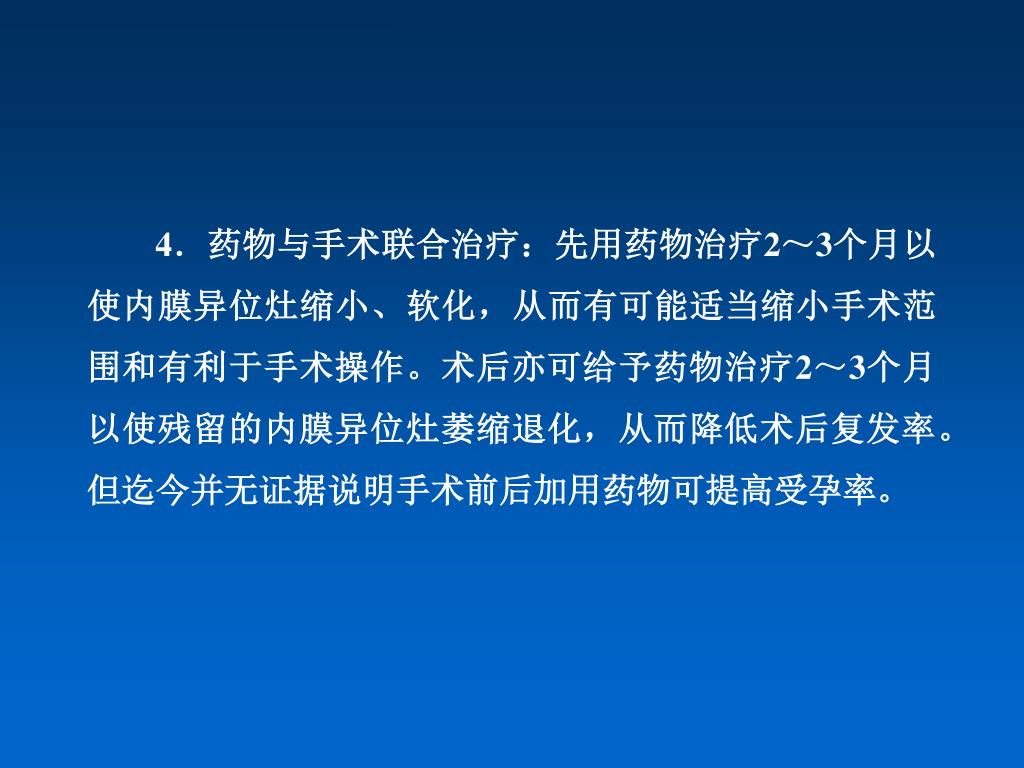 4．药物与手术联合治疗：先用药物治疗2～3个月以使内膜异位灶缩小、软化，从而有可能适当缩小手术范围和有利于手术操作。术后亦可给予药物治疗2～3个月以使残留的内膜异位灶萎缩退化，从而降低术后复发率。但迄今并无证据说明手术前后加用药物可提高受孕率。